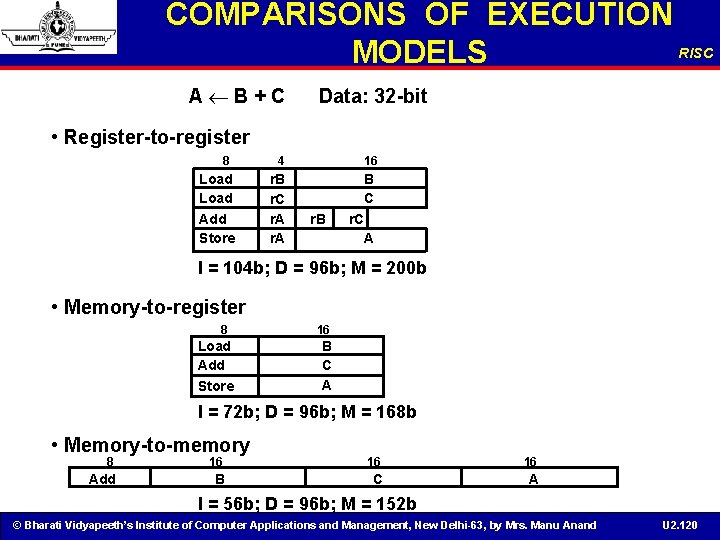 BHARATI VIDYAPEETH PUNE

COMPARISONS OF EXECUTION MODELS

RISC

$A \leftarrow B + C$ Data: 32-bit

• Register-to-register

| 8 | 4 | 16 | |
|---|---|---|---|
| Load | rB | B | |
| Load | rC | C | |
| Add | rA | rB | rC |
| Store | rA | A | |

I = 104b; D = 96b; M = 200b

• Memory-to-register

| 8 | 16 |
|---|---|
| Load | B |
| Add | C |
| Store | A |

I = 72b; D = 96b; M = 168b

• Memory-to-memory

| 8 | 16 | 16 | 16 |
|---|---|---|---|
| Add | B | C | A |

I = 56b; D = 96b; M = 152b

© Bharati Vidyapeeth's Institute of Computer Applications and Management, New Delhi-63, by Mrs. Manu Anand

U2.120